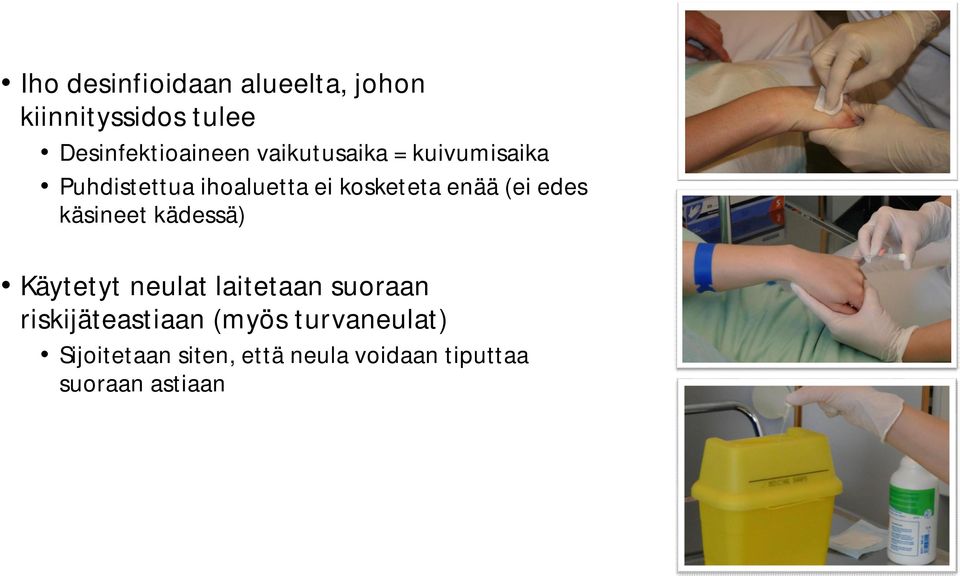 • Iho desinfioidaan alueelta, johon kiinnityssidos tulee

• Desinfektioaineen vaikutusaika = kuivumisaika

• Puhdistettua ihoaluetta ei kosketeta enää (ei edes käsineet kädessä)

• Käytetyt neulat laitetaan suoraan riskijäteastiaan (myös turvaneulat)

• Sijoitetaan siten, että neula voidaan tiputtaa suoraan astiaan